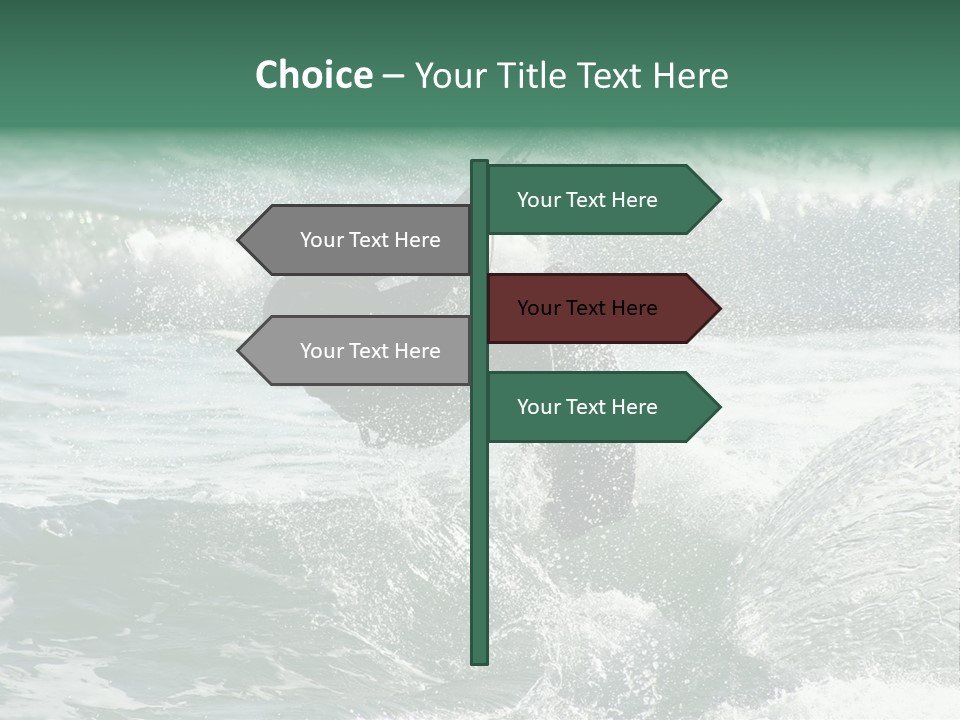 Choice – Your Title Text Here

Your Text Here

Your Text Here

Your Text Here

Your Text Here

Your Text Here